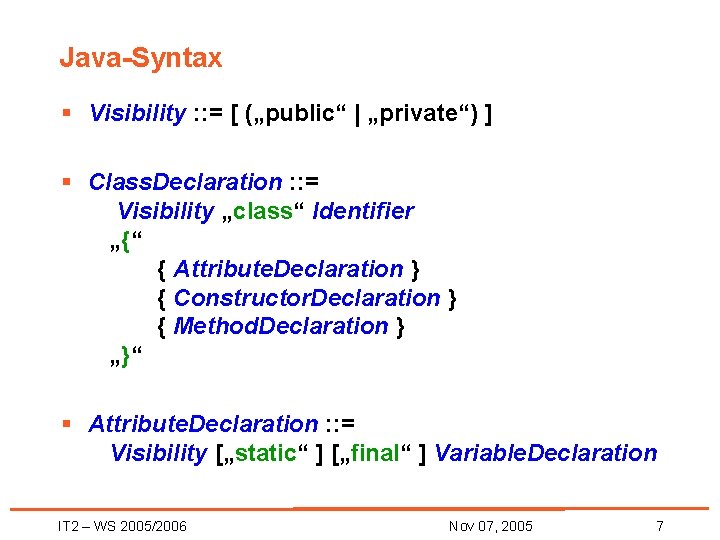 Java-Syntax

▪ Visibility ::= [ („public“ | „private“) ]

▪ ClassDeclaration ::=
Visibility „class“ Identifier
„{“
{ AttributeDeclaration }
{ ConstructorDeclaration }
{ MethodDeclaration }
„}“

▪ AttributeDeclaration ::=
Visibility [„static“ ] [„final“ ] VariableDeclaration

IT2 – WS 2005/2006 Nov 07, 2005 7